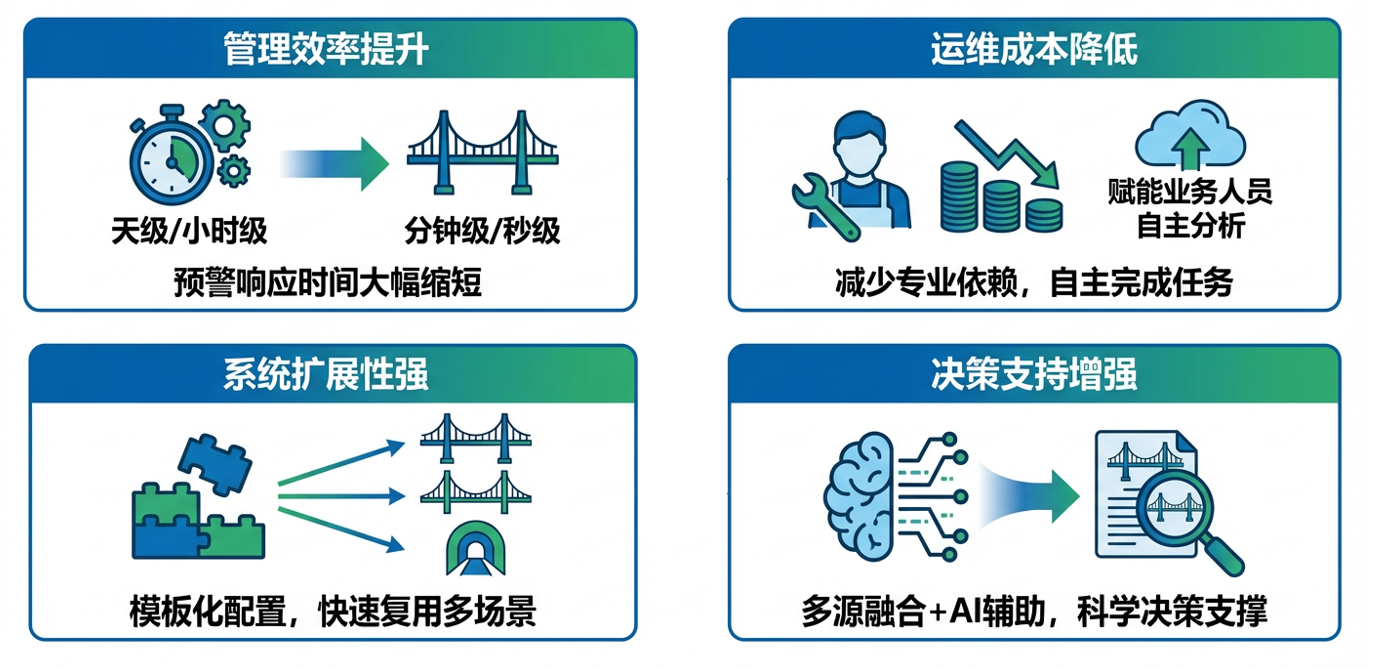 管理效率提升

天级/小时级

分钟级/秒级

预警响应时间大幅缩短

运维成本降低

赋能业务人员自主分析

减少专业依赖，自主完成任务

系统扩展性强

模板化配置，快速复用多场景

决策支持增强

多源融合+AI辅助，科学决策支撑